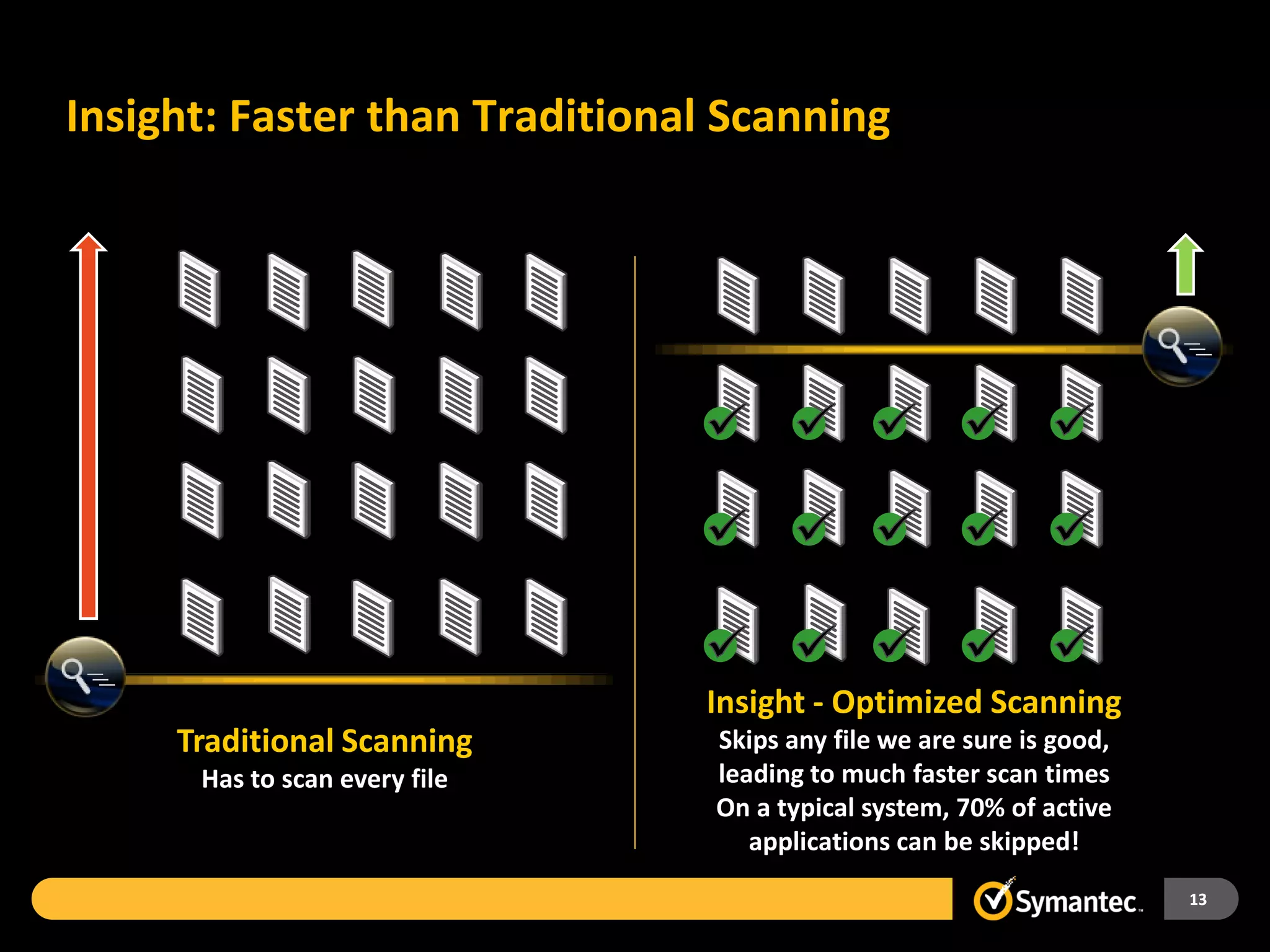 Insight: Faster than Traditional Scanning

Traditional Scanning
Has to scan every file

Insight - Optimized Scanning
Skips any file we are sure is good, leading to much faster scan times
On a typical system, 70% of active applications can be skipped!

Symantec.

13